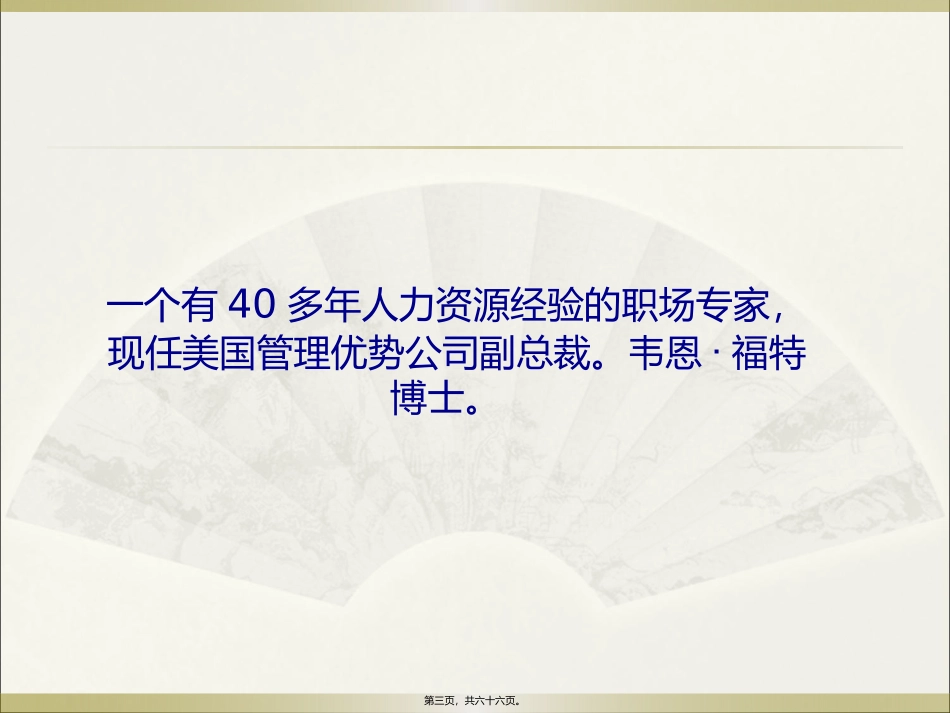 一个有 40 多年人力资源经验的职场专家，现任美国管理优势公司副总裁。韦恩 · 福特博士。

第三页，共六十六页。